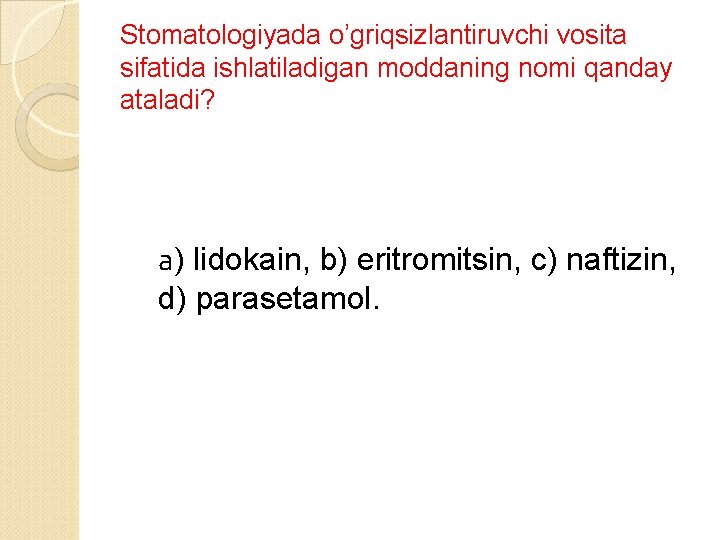 Stomatologiyada o’griqsizlantiruvchi vosita sifatida ishlatiladigan moddaning nomi qanday ataladi?

a) lidokain, b) eritromitsin, c) naftizin, d) parasetamol.